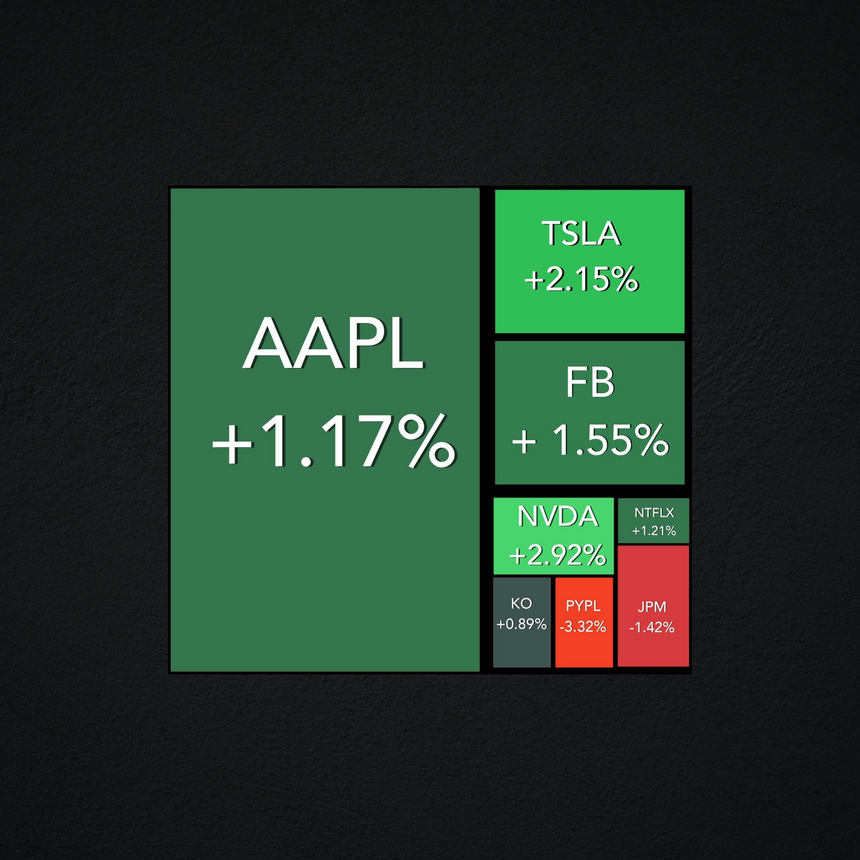 AAPL
+1.17%

TSLA
+2.15%

FB
+ 1.55%

NVDA
+2.92%

NTFLX
+1.21%

KO
+0.89%

PYPL
-3.32%

JPM
-1.42%